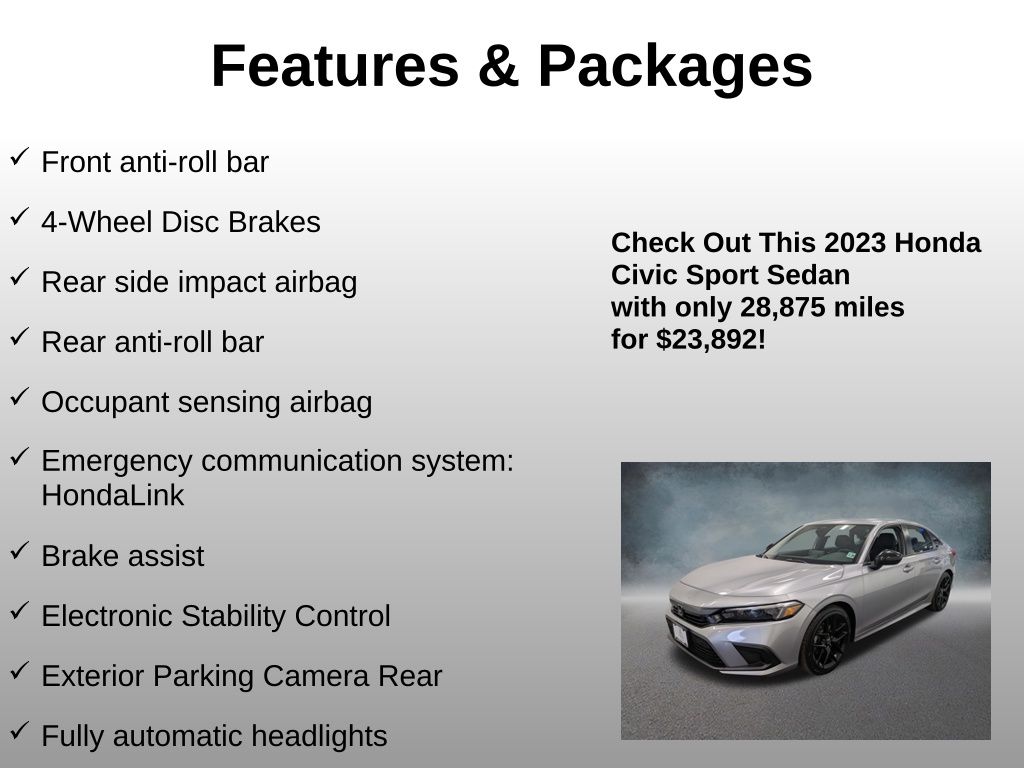 Features & Packages

✓ Front anti-roll bar

✓ 4-Wheel Disc Brakes

✓ Rear side impact airbag

✓ Rear anti-roll bar

✓ Occupant sensing airbag

✓ Emergency communication system: HondaLink

✓ Brake assist

✓ Electronic Stability Control

✓ Exterior Parking Camera Rear

✓ Fully automatic headlights

Check Out This 2023 Honda Civic Sport Sedan with only 28,875 miles for $23,892!